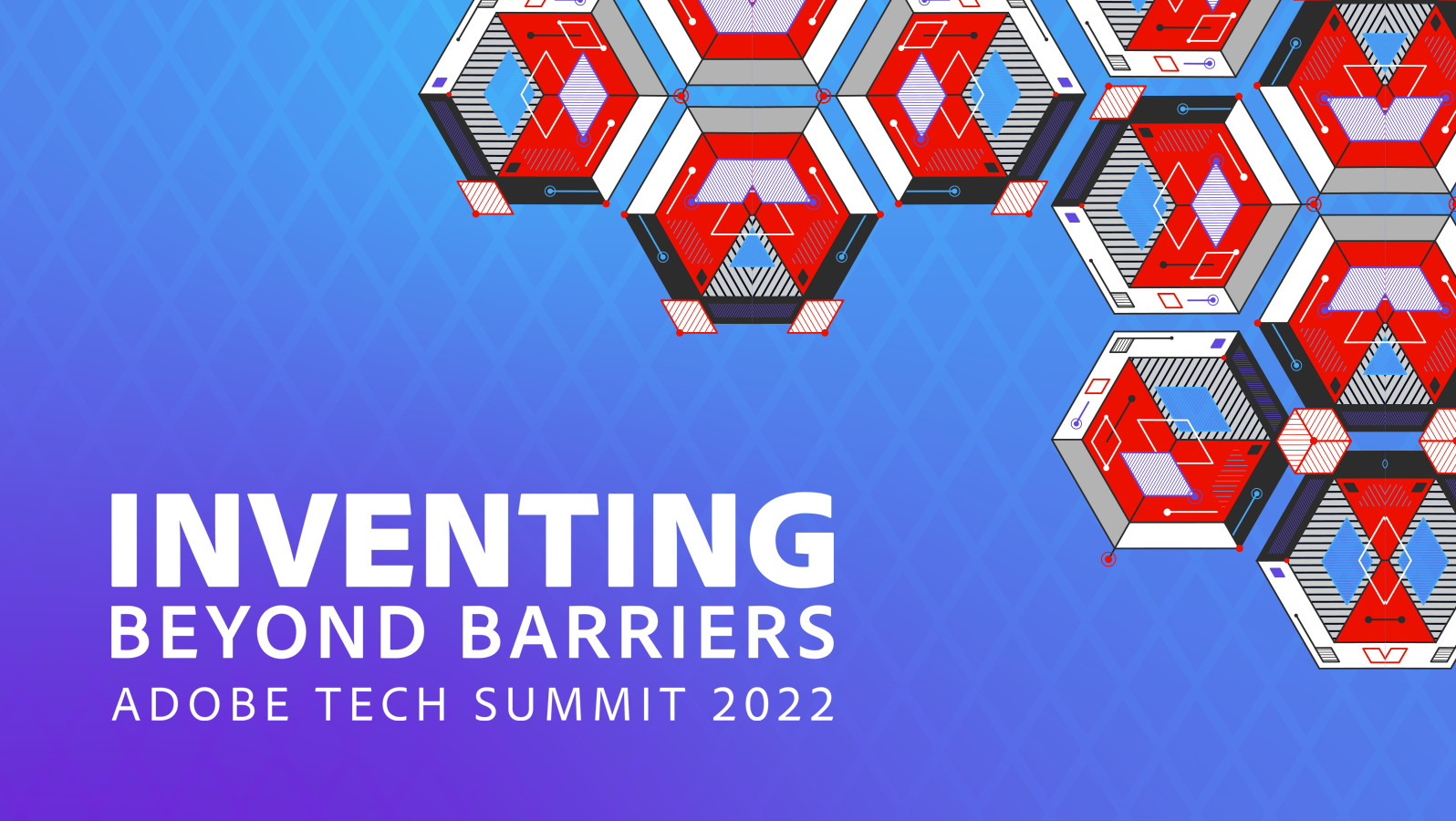 INVENTING
BEYOND BARRIERS
ADOBE TECH SUMMIT 2022